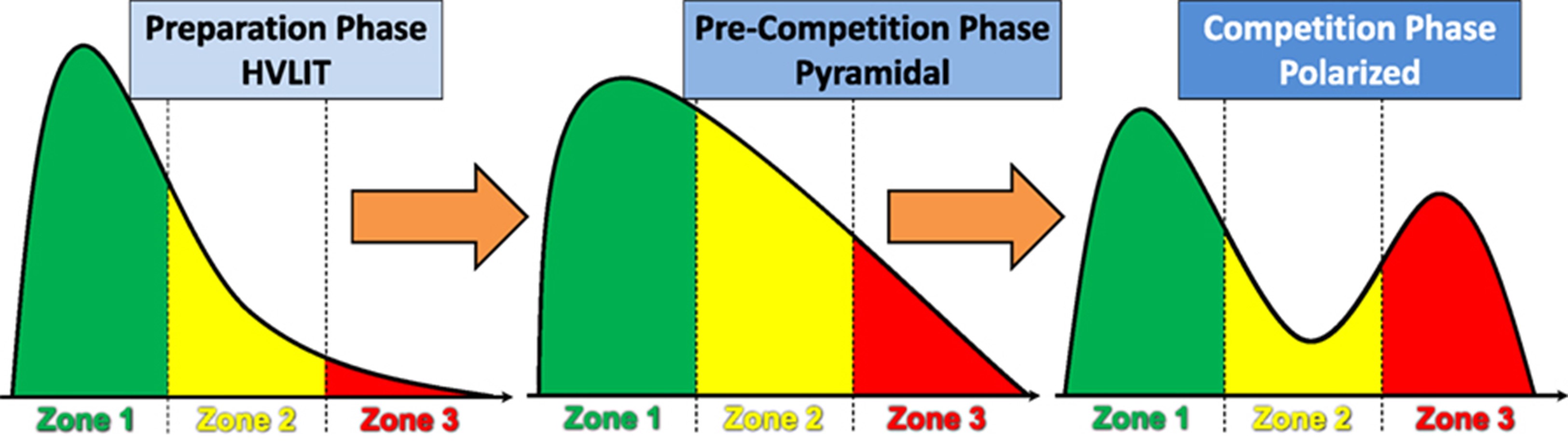 Preparation Phase
HVLIT

Zone 1 Zone 2 Zone 3

Pre-Competition Phase
Pyramidal

Zone 1 Zone 2 Zone 3

Competition Phase
Polarized

Zone 1 Zone 2 Zone 3